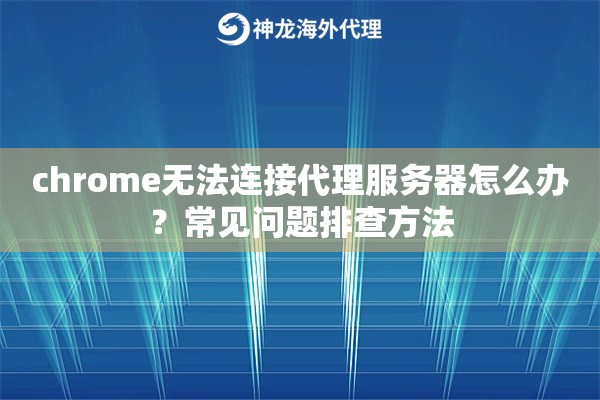 神龙海外代理

chrome无法连接代理服务器怎么办？常见问题排查方法